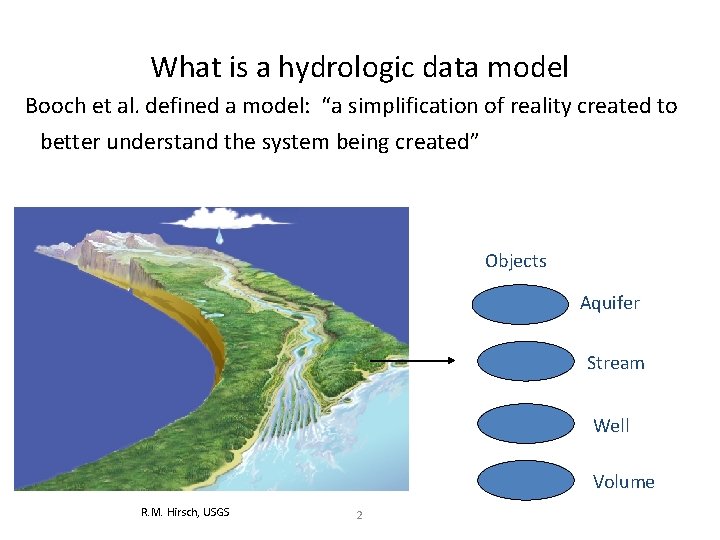 What is a hydrologic data model

Booch et al. defined a model: “a simplification of reality created to better understand the system being created”

Objects

Aquifer

Stream

Well

Volume

R.M. Hirsch, USGS

2